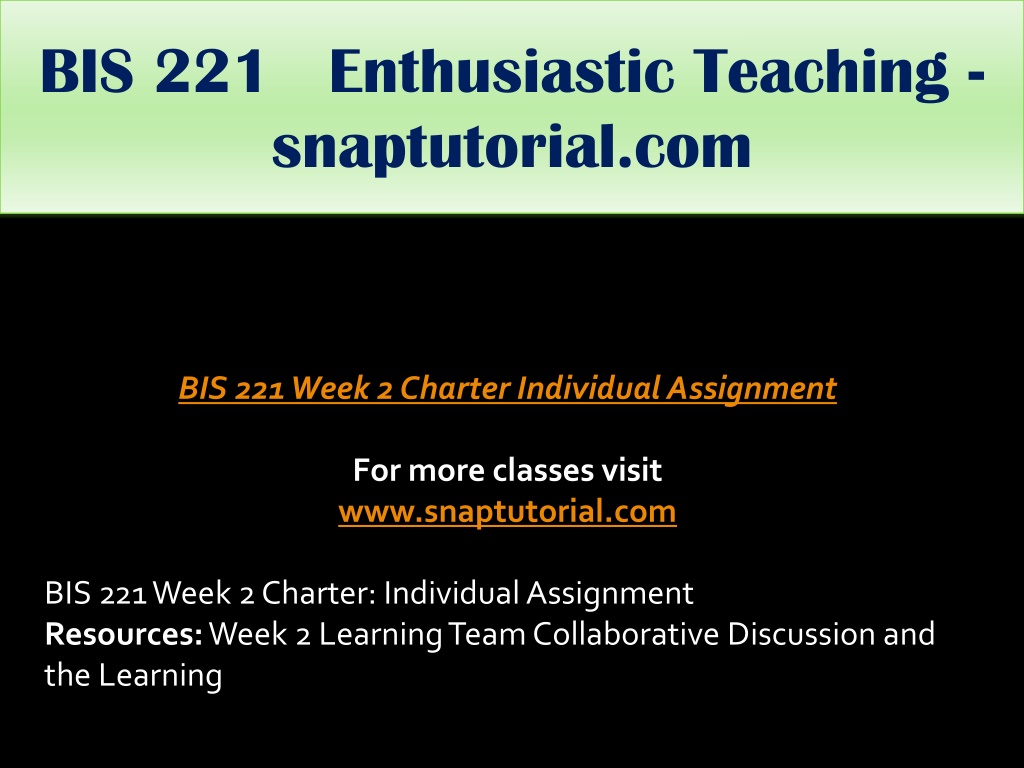 BIS 221 Enthusiastic Teaching - snaptutorial.com

BIS 221 Week 2 Charter Individual Assignment

For more classes visit
www.snaptutorial.com

BIS 221 Week 2 Charter: Individual Assignment
**Resources:** Week 2 Learning Team Collaborative Discussion and the Learning